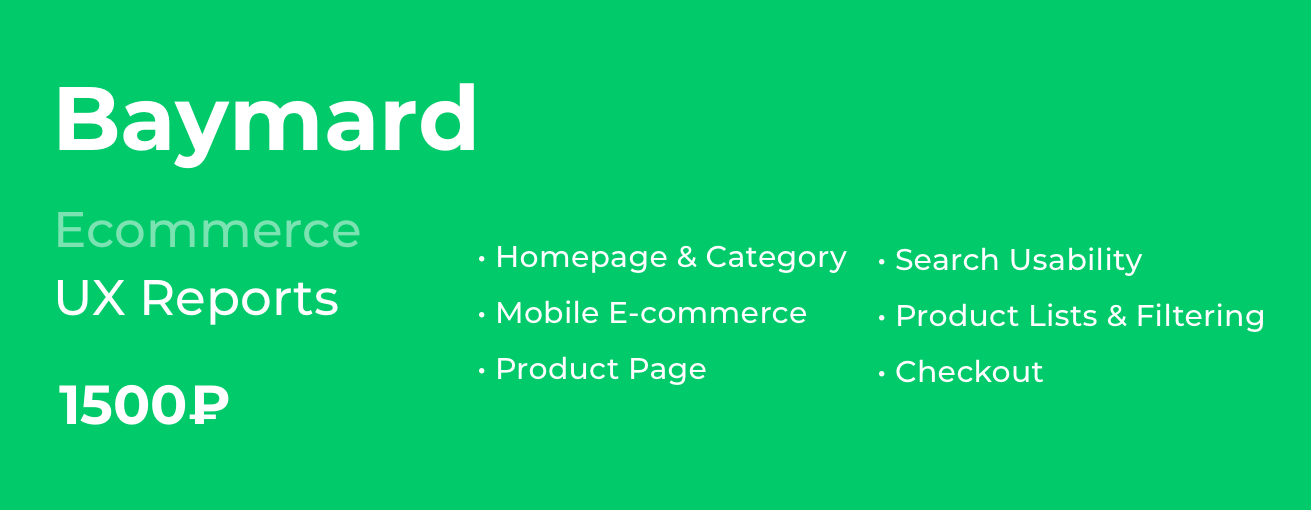 Baymard

Ecommerce
UX Reports

1500₽

• Homepage & Category
• Mobile E-commerce
• Product Page

• Search Usability
• Product Lists & Filtering
• Checkout